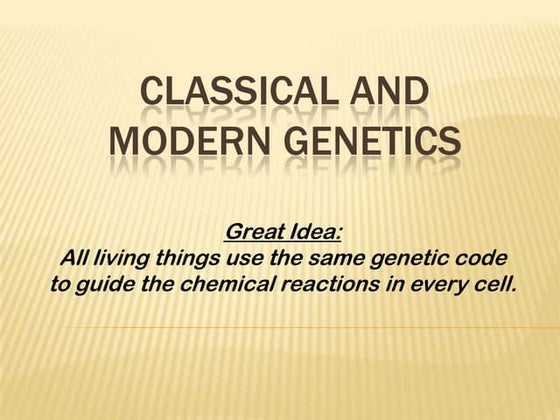 CLASSICAL AND MODERN GENETICS

Great Idea:
All living things use the same genetic code to guide the chemical reactions in every cell.